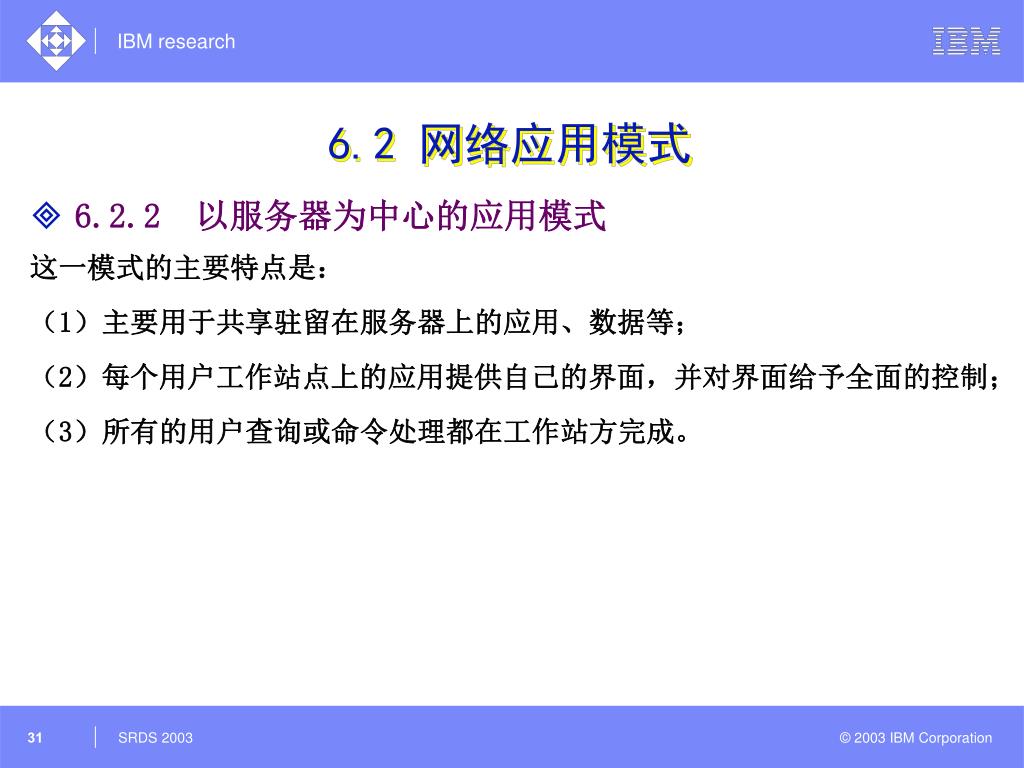 IBM research

IBM

6.2 网络应用模式

◈ 6.2.2　以服务器为中心的应用模式

这一模式的主要特点是：

（1）主要用于共享驻留在服务器上的应用、数据等；

（2）每个用户工作站点上的应用提供自己的界面，并对界面给予全面的控制；

（3）所有的用户查询或命令处理都在工作站方完成。

31

SRDS 2003

© 2003 IBM Corporation